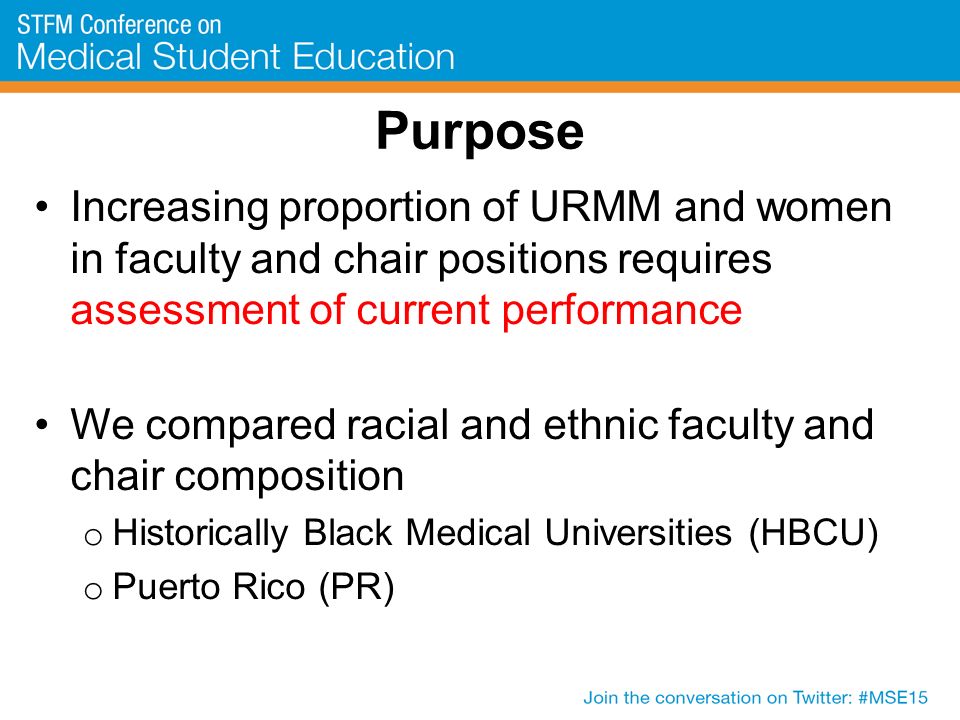 STFM Conference on
Medical Student Education

Purpose

• Increasing proportion of URMM and women in faculty and chair positions requires assessment of current performance

• We compared racial and ethnic faculty and chair composition
  o Historically Black Medical Universities (HBCU)
  o Puerto Rico (PR)

Join the conversation on Twitter: #MSE15